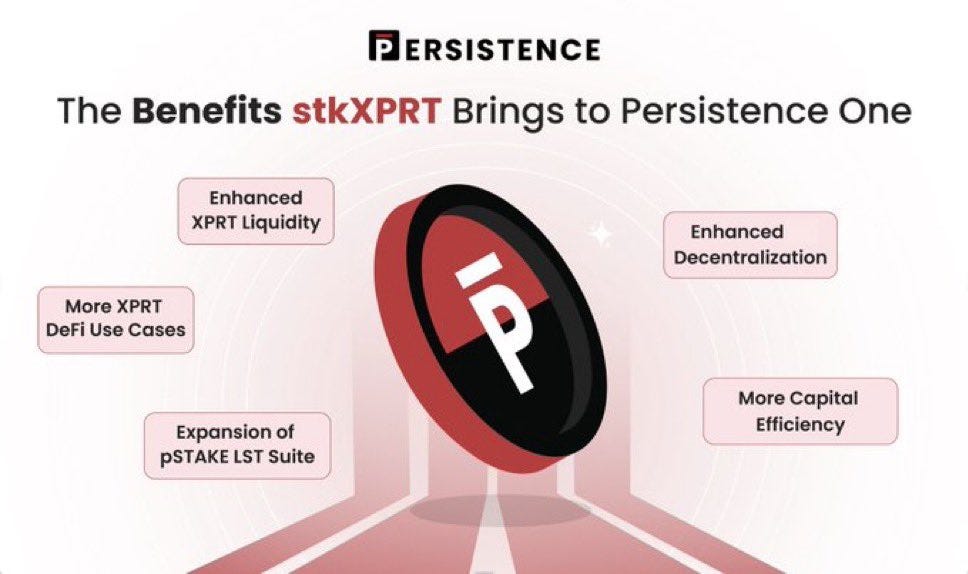 PERSISTENCE

The Benefits stkXPRT Brings to Persistence One

Enhanced XPRT Liquidity

More XPRT DeFi Use Cases

Expansion of pSTAKE LST Suite

Enhanced Decentralization

More Capital Efficiency